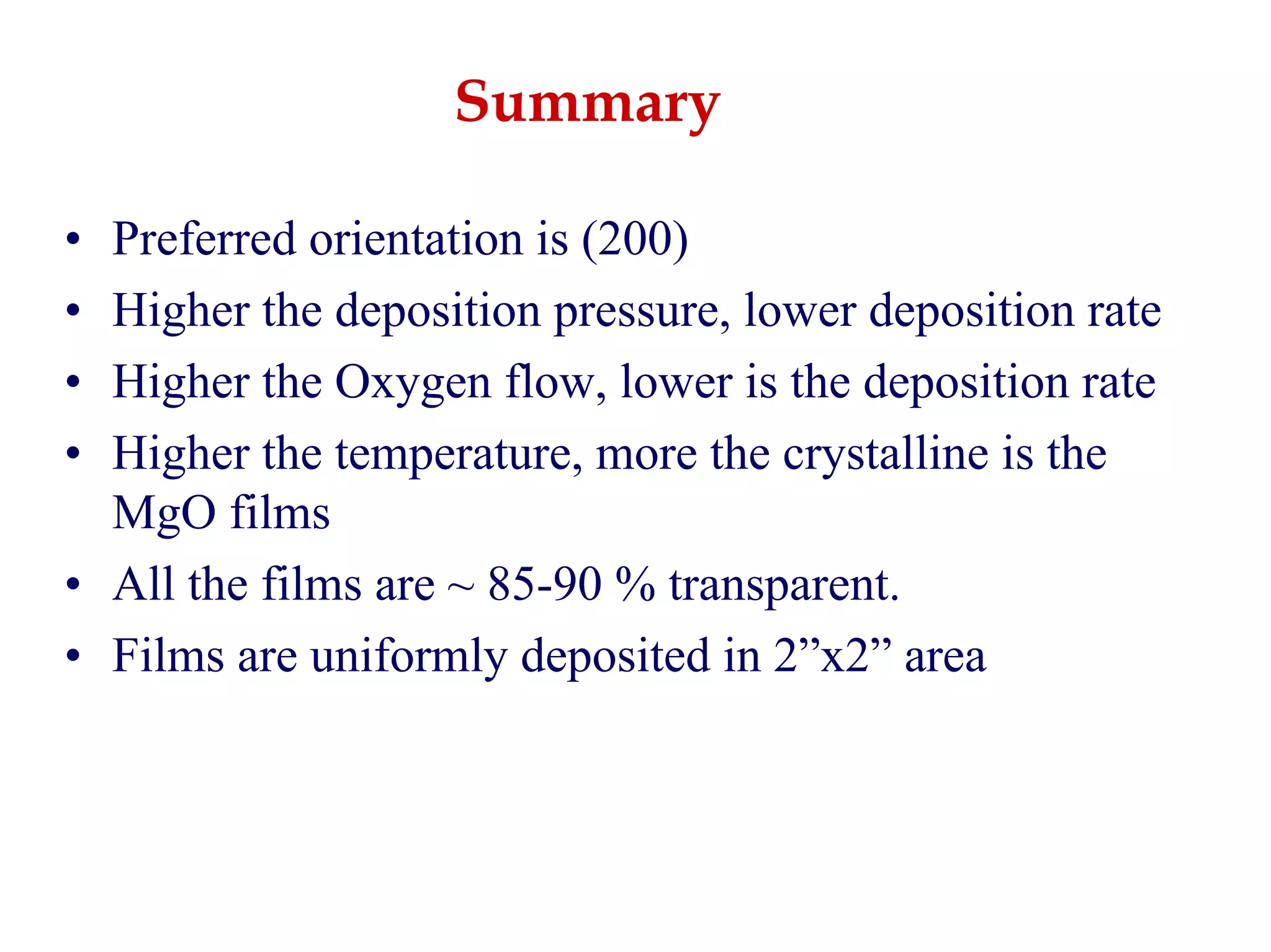 Summary

• Preferred orientation is (200)
• Higher the deposition pressure, lower deposition rate
• Higher the Oxygen flow, lower is the deposition rate
• Higher the temperature, more the crystalline is the MgO films
• All the films are ~ 85-90 % transparent.
• Films are uniformly deposited in 2”x2” area